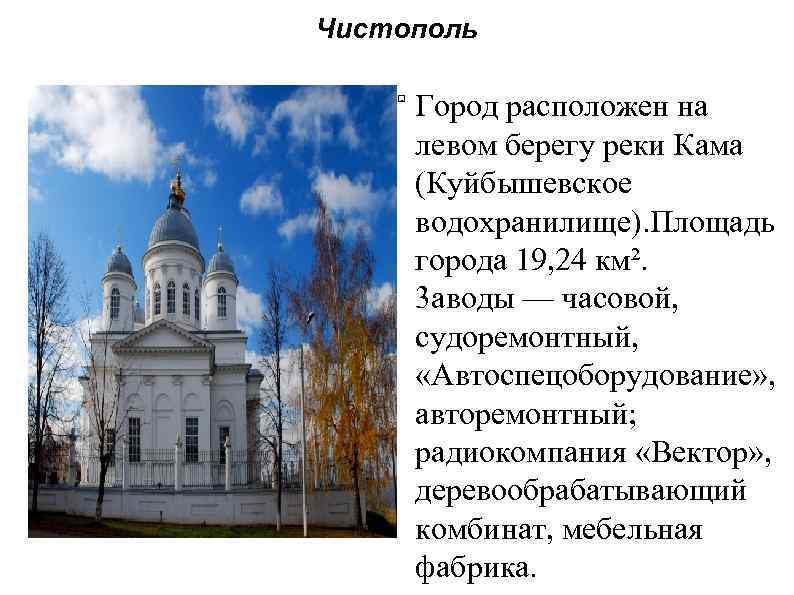 Чистополь

Город расположен на левом берегу реки Кама (Куйбышевское водохранилище).Площадь города 19,24 км². Заводы — часовой, судоремонтный, «Автоспецоборудование», авторемонтный; радиокомпания «Вектор», деревообрабатывающий комбинат, мебельная фабрика.